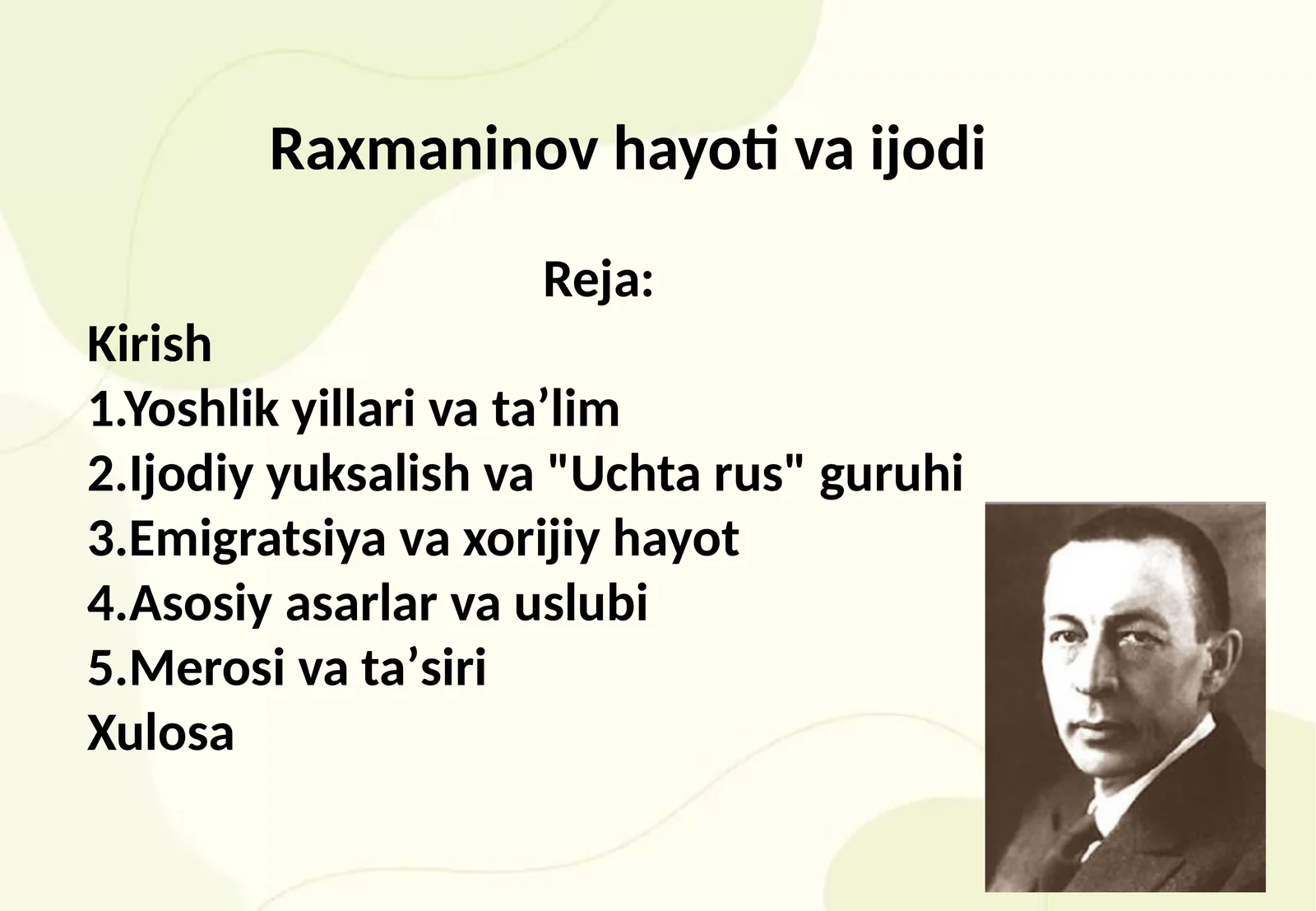 Raxmaninov hayoti va ijodi

Reja:

Kirish
1.Yoshlik yillari va ta’lim
2.Ijodiy yuksalish va "Uchta rus" guruhi
3.Emigratsiya va xorijiy hayot
4.Asosiy asarlar va uslubi
5.Merosi va ta’siri
Xulosa